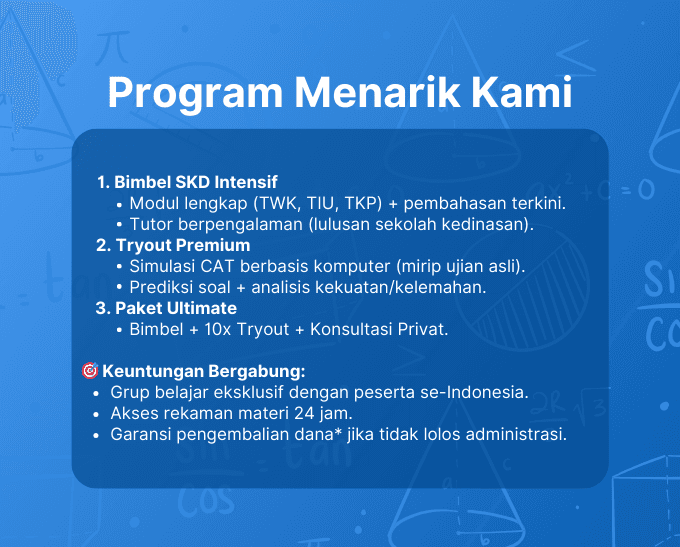 Program Menarik Kami

1. Bimbel SKD Intensif
• Modul lengkap (TWK, TIU, TKP) + pembahasan terkini.
• Tutor berpengalaman (lulusan sekolah kedinasan).
2. Tryout Premium
• Simulasi CAT berbasis komputer (mirip ujian asli).
• Prediksi soal + analisis kekuatan/kelemahan.
3. Paket Ultimate
• Bimbel + 10x Tryout + Konsultasi Privat.

🎯 Keuntungan Bergabung:
• Grup belajar eksklusif dengan peserta se-Indonesia.
• Akses rekaman materi 24 jam.
• Garansi pengembalian dana* jika tidak lolos administrasi.